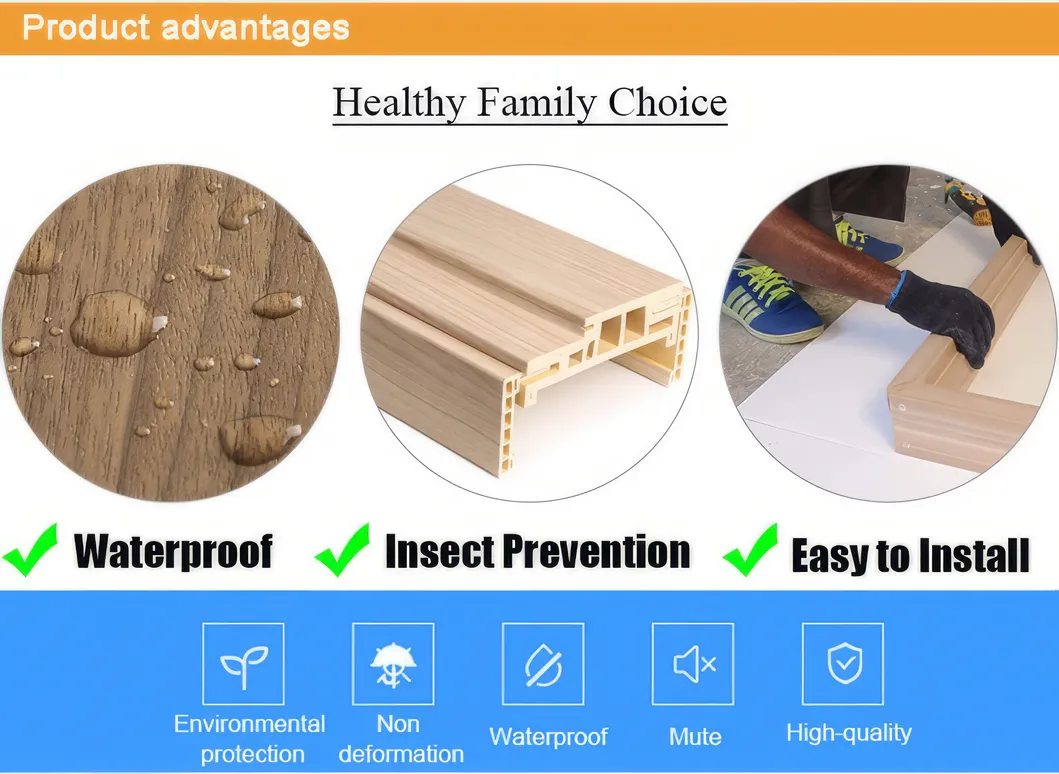 Product advantages

Healthy Family Choice

Waterproof

Insect Prevention

Easy to Install

Environmental protection

Non deformation

Waterproof

Mute

High-quality